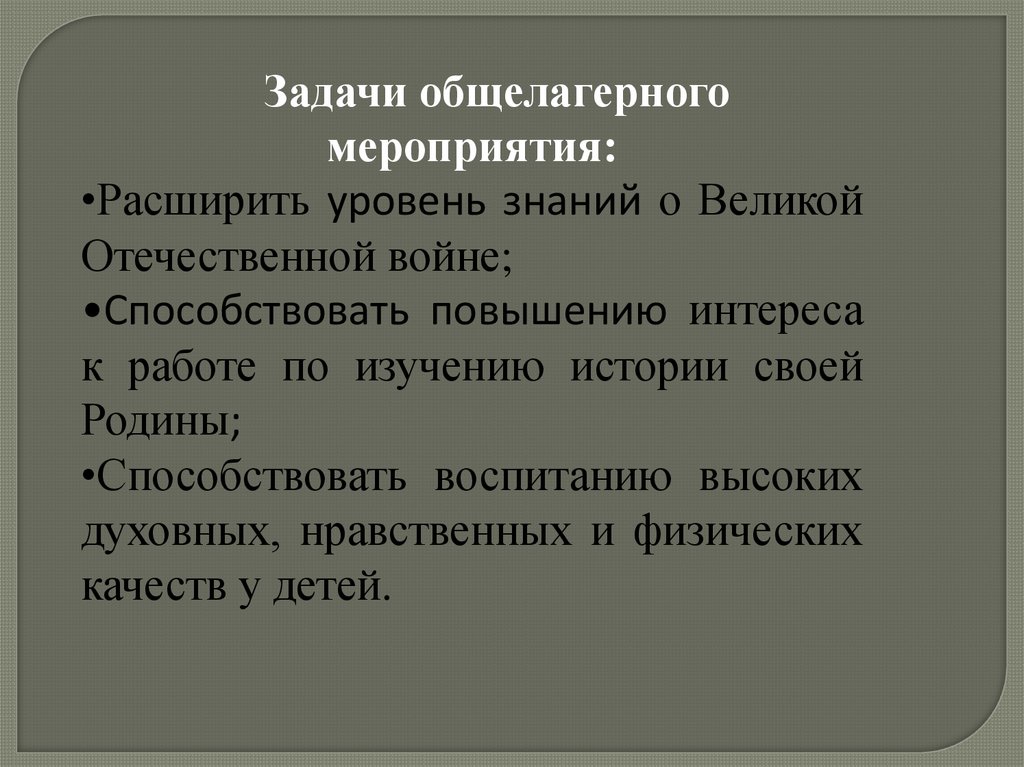 Задачи общелагерного мероприятия:

•Расширить уровень знаний о Великой Отечественной войне;

•Способствовать повышению интереса к работе по изучению истории своей Родины;

•Способствовать воспитанию высоких духовных, нравственных и физических качеств у детей.